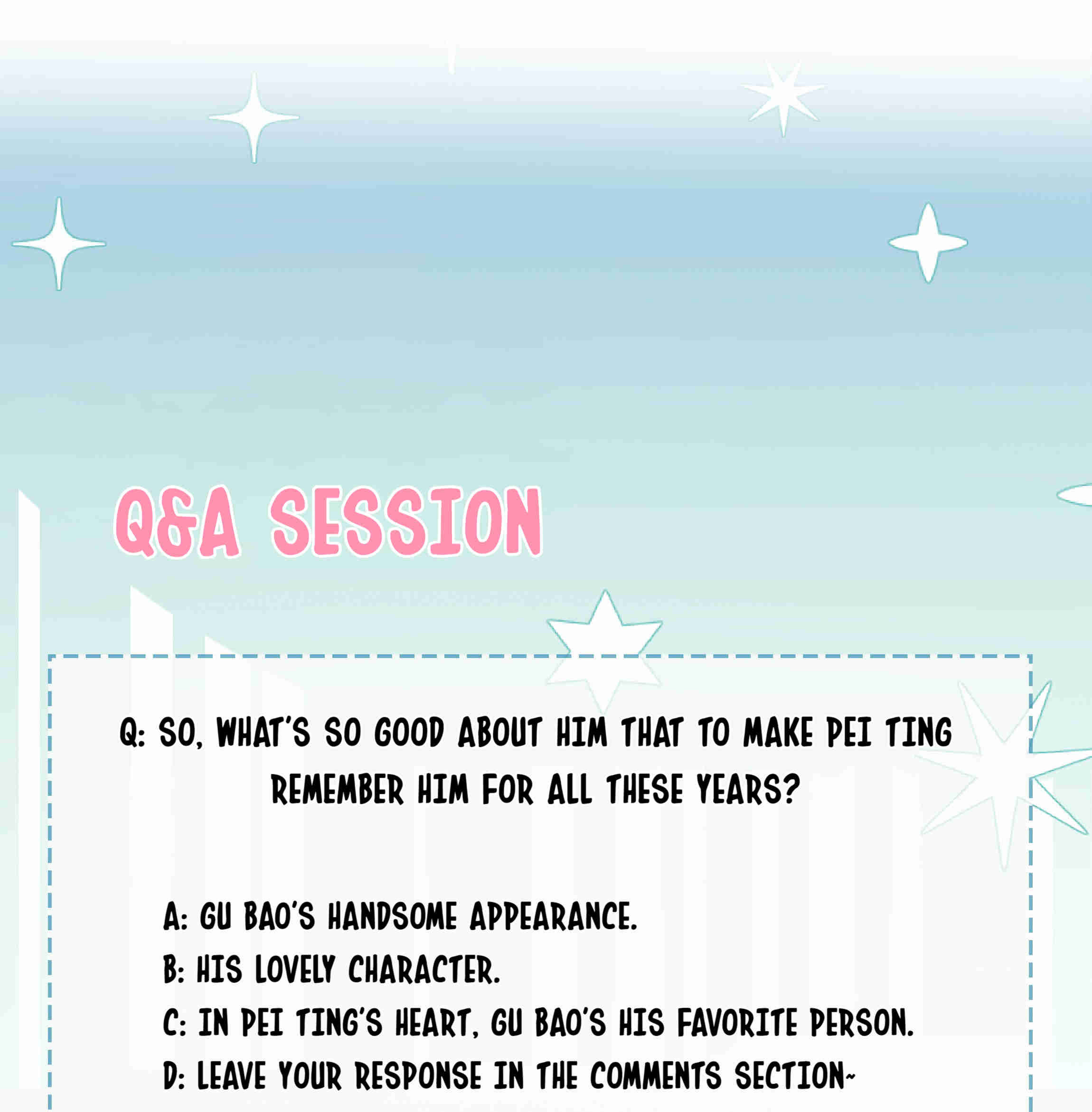 Q&A SESSION

Q: SO, WHAT'S SO GOOD ABOUT HIM THAT TO MAKE PEI TING REMEMBER HIM FOR ALL THESE YEARS?

A: GU BAO'S HANDSOME APPEARANCE.
B: HIS LOVELY CHARACTER.
C: IN PEI TING'S HEART, GU BAO'S HIS FAVORITE PERSON.
D: LEAVE YOUR RESPONSE IN THE COMMENTS SECTION~